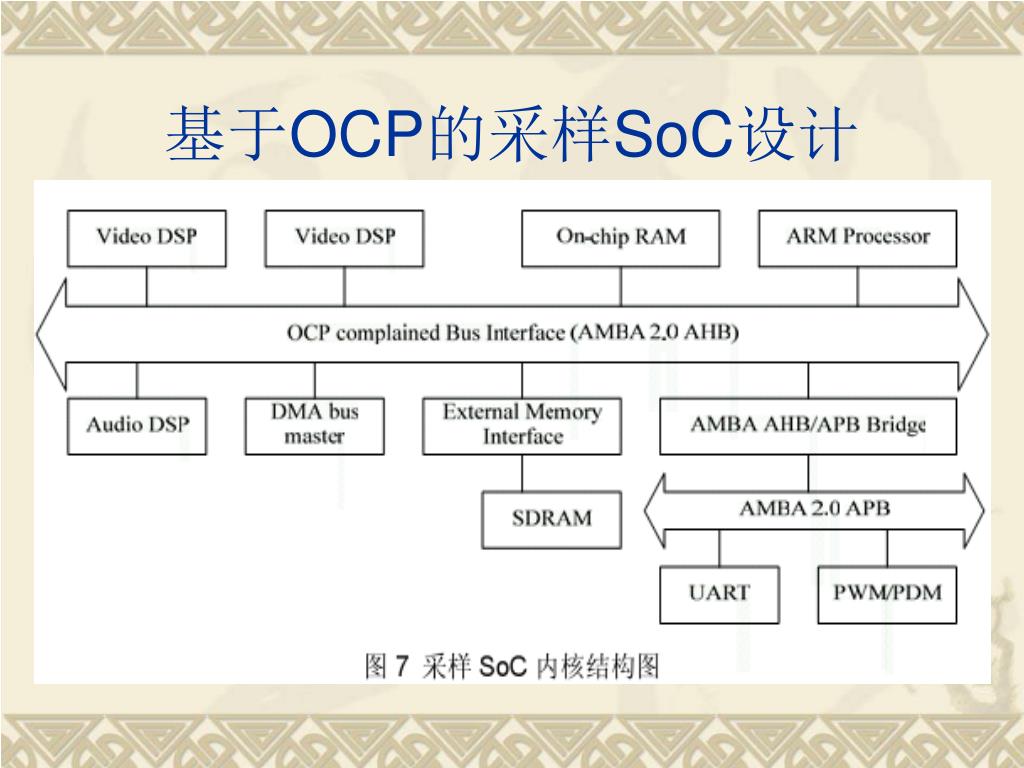 基于OCP的采样SoC设计

Video DSP

Video DSP

On-chip RAM

ARM Processor

OCP complained Bus Interface (AMBA 2.0 AHB)

Audio DSP

DMA bus master

External Memory Interface

AMBA AHB/APB Bridge

SDRAM

AMBA 2.0 APB

UART

PWM/PDM

图 7 采样 SoC 内核结构图